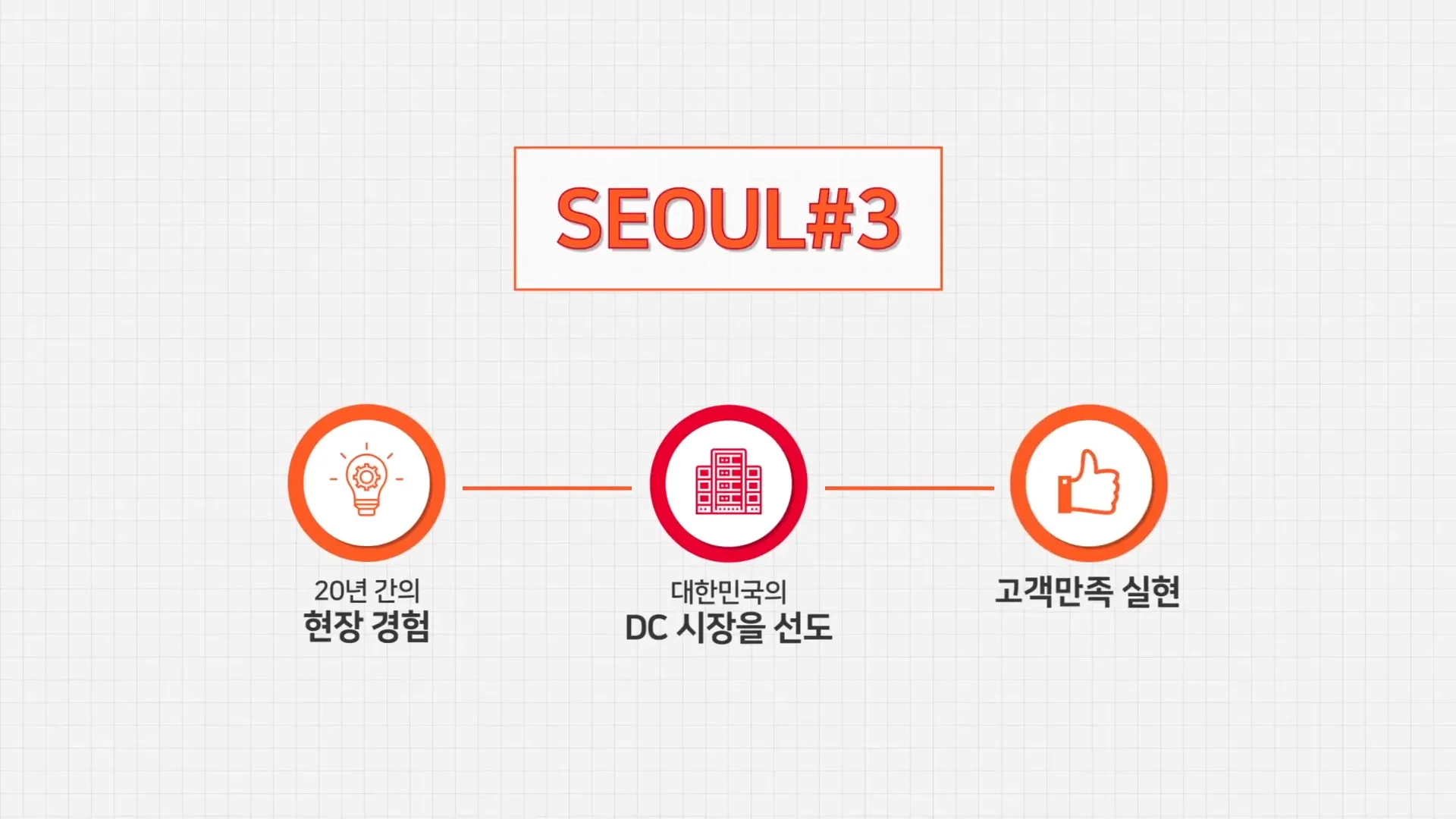 SEOUL#3

20년 간의
현장 경험

대한민국의
DC 시장을 선도

고객만족 실현